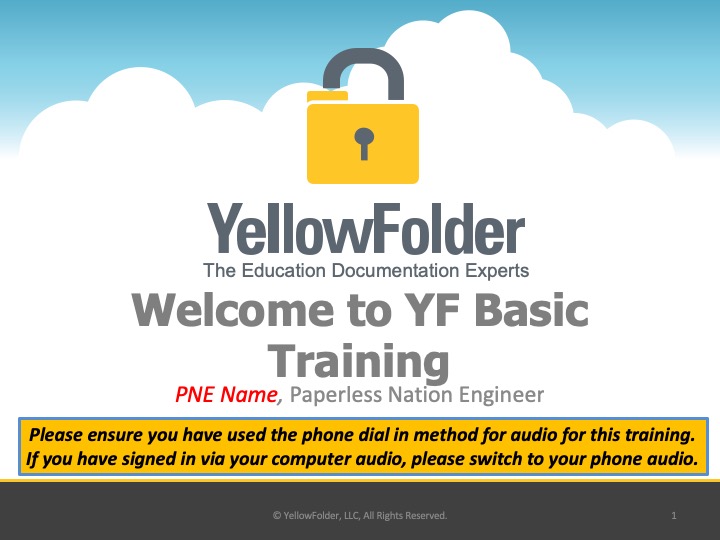 YellowFolder
The Education Documentation Experts

Welcome to YF Basic Training

PNE Name, Paperless Nation Engineer

Please ensure you have used the phone dial in method for audio for this training. If you have signed in via your computer audio, please switch to your phone audio.

© YellowFolder, LLC, All Rights Reserved.

1